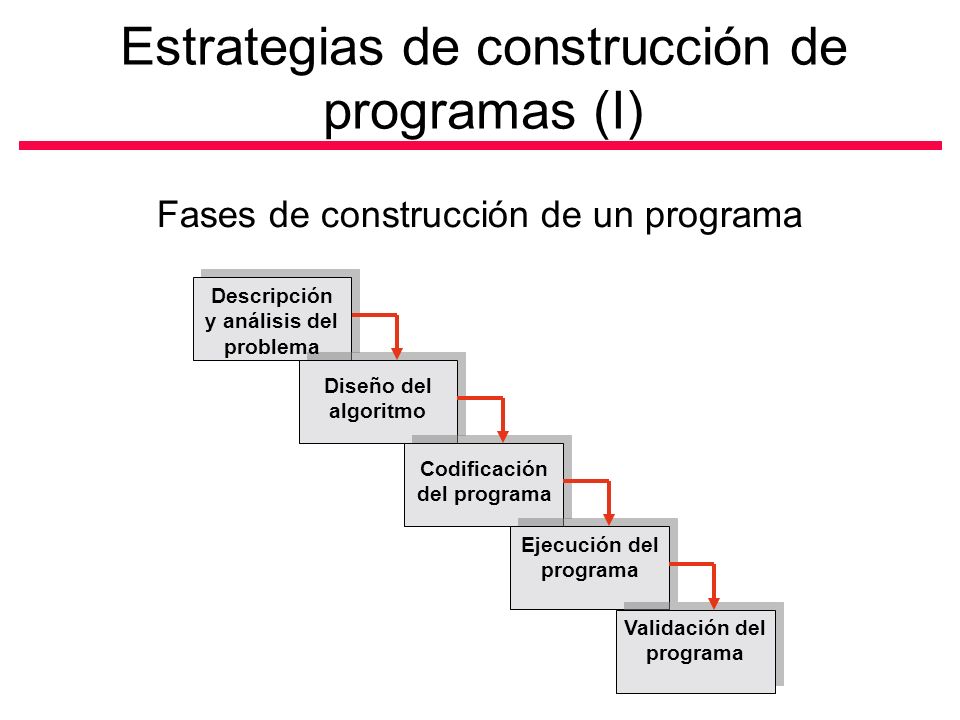 Estrategias de construcción de programas (I)

Fases de construcción de un programa

Descripción y análisis del problema

Diseño del algoritmo

Codificación del programa

Ejecución del programa

Validación del programa